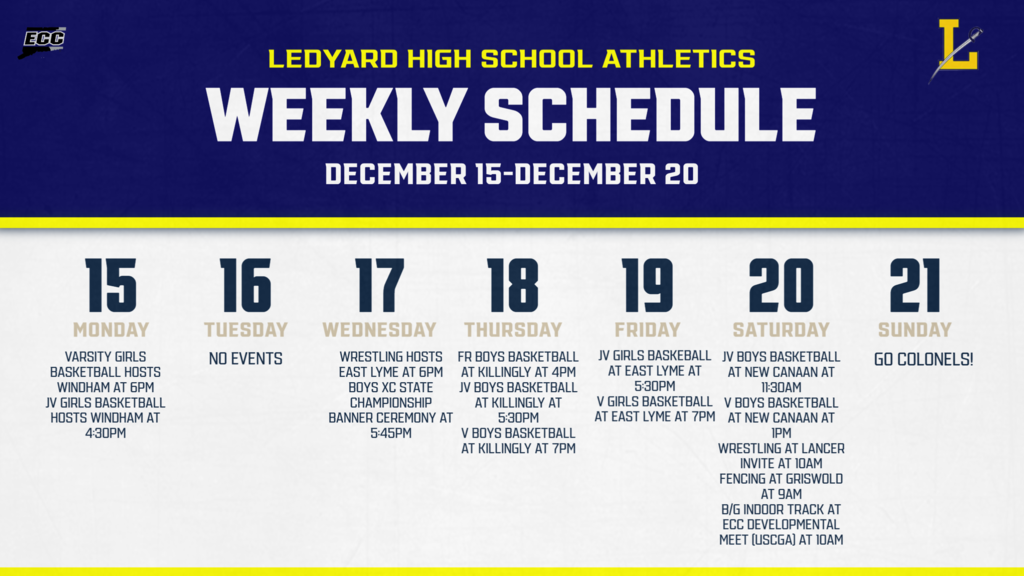 ECC

L

LEDYARD HIGH SCHOOL ATHLETICS

WEEKLY SCHEDULE

DECEMBER 15-DECEMBER 20

15
MONDAY
VARSITY GIRLS BASKETBALL HOSTS WINDHAM AT 6PM
JV GIRLS BASKETBALL HOSTS WINDHAM AT 4:30PM

16
TUESDAY
NO EVENTS

17
WEDNESDAY
WRESTLING HOSTS EAST LYME AT 6PM
BOYS XC STATE CHAMPIONSHIP BANNER CEREMONY AT 5:45PM

18
THURSDAY
FR BOYS BASKETBALL AT KILLINGLY AT 4PM
JV BOYS BASKETBALL AT KILLINGLY AT 5:30PM
V BOYS BASKETBALL AT KILLINGLY AT 7PM

19
FRIDAY
JV GIRLS BASKEBALL AT EAST LYME AT 5:30PM
V GIRLS BASKETBALL AT EAST LYME AT 7PM

20
SATURDAY
JV BOYS BASKETBALL AT NEW CANAAN AT 11:30AM
V BOYS BASKETBALL AT NEW CANAAN AT 1PM
WRESTLING AT LANCER INVITE AT 10AM
FENCING AT GRISWOLD AT 9AM
B/G INDOOR TRACK AT ECC DEVELOPMENTAL MEET (USCGA) AT 10AM

21
SUNDAY
GO COLONELS!